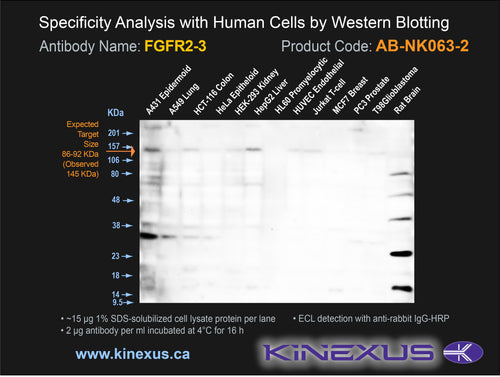 Specificity Analysis with Human Cells by Western Blotting

Antibody Name: FGFR2-3

Product Code: AB-NK063-2

A431 Epidermoid
A549 Lung
HCT-116 Colon
HeLa Epitheloid
HEK-293 Kidney
HepG2 Liver
HL60 Promyelocytic
HUVEC Endothelial
Jurkat T-cell
MCF7 Breast
PC3 Prostate
T98Glioblastoma
Rat Brain

KDa

Expected Target Size 86-92 KDa (Observed 145 KDa)

201
157
106
80
48
38
23
18
14
9.5

• ~15 µg 1% SDS-solubilized cell lysate protein per lane
• ECL detection with anti-rabbit IgG-HRP
• 2 µg antibody per ml incubated at 4°C for 16 h

www.kinexus.ca

KINEXUS